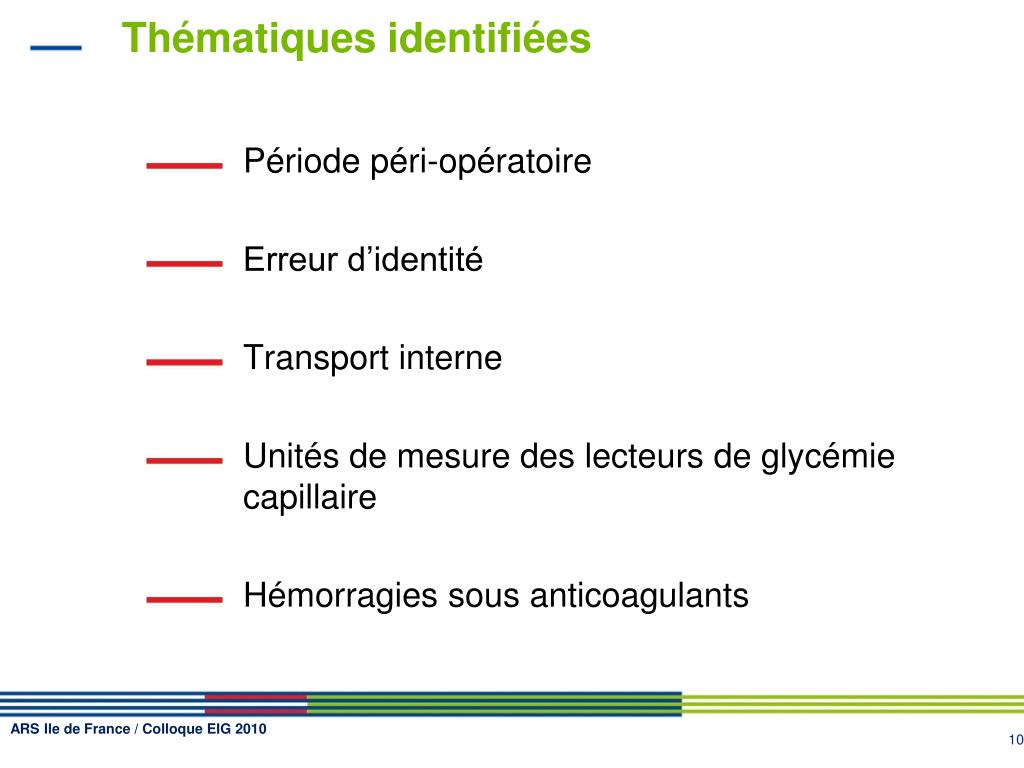 Thématiques identifiées

Période péri-opératoire

Erreur d’identité

Transport interne

Unités de mesure des lecteurs de glycémie capillaire

Hémorragies sous anticoagulants

ARS Ile de France / Colloque EIG 2010

10